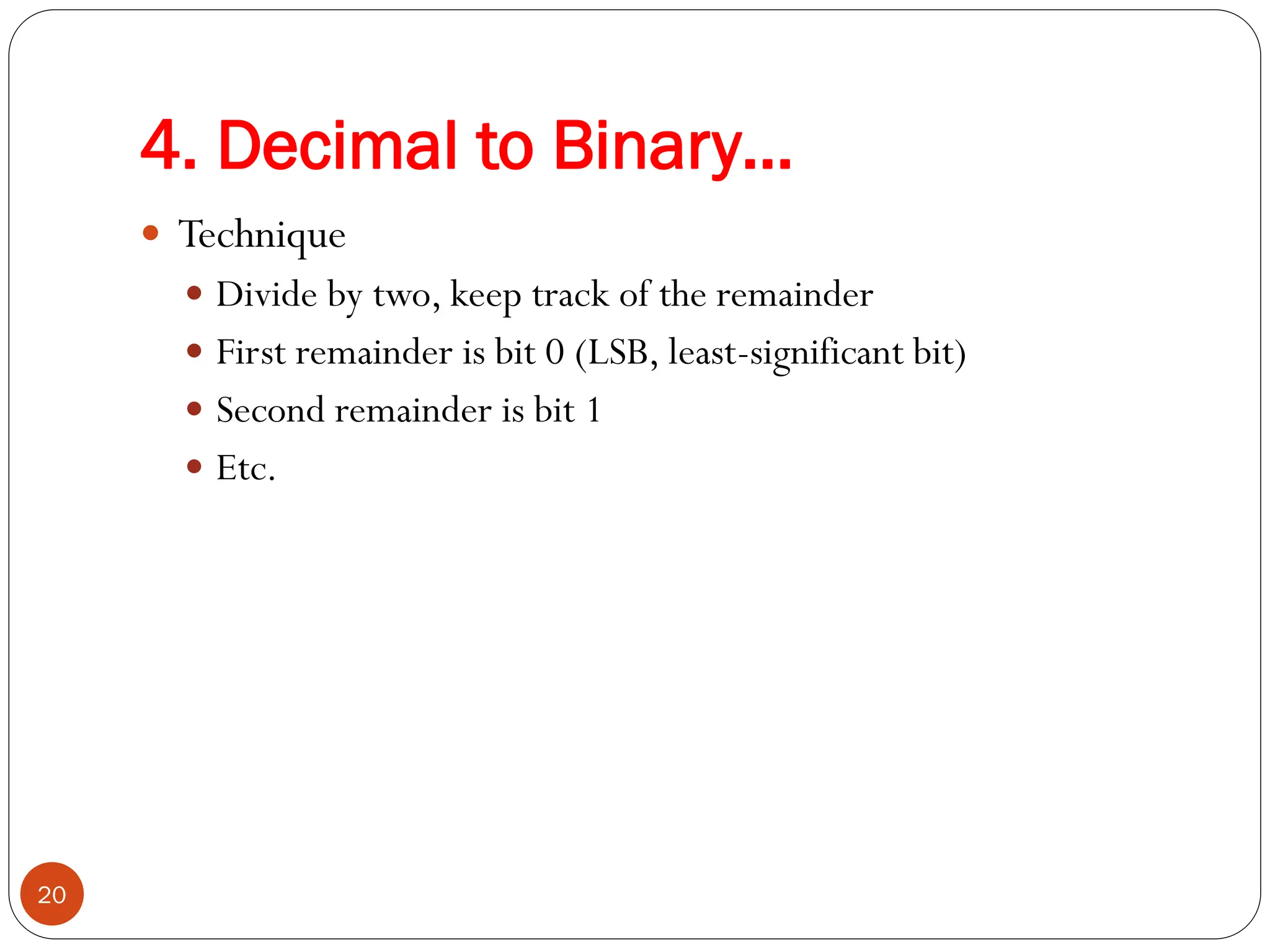 4. Decimal to Binary…

- Technique
  - Divide by two, keep track of the remainder
  - First remainder is bit 0 (LSB, least-significant bit)
  - Second remainder is bit 1
  - Etc.

20